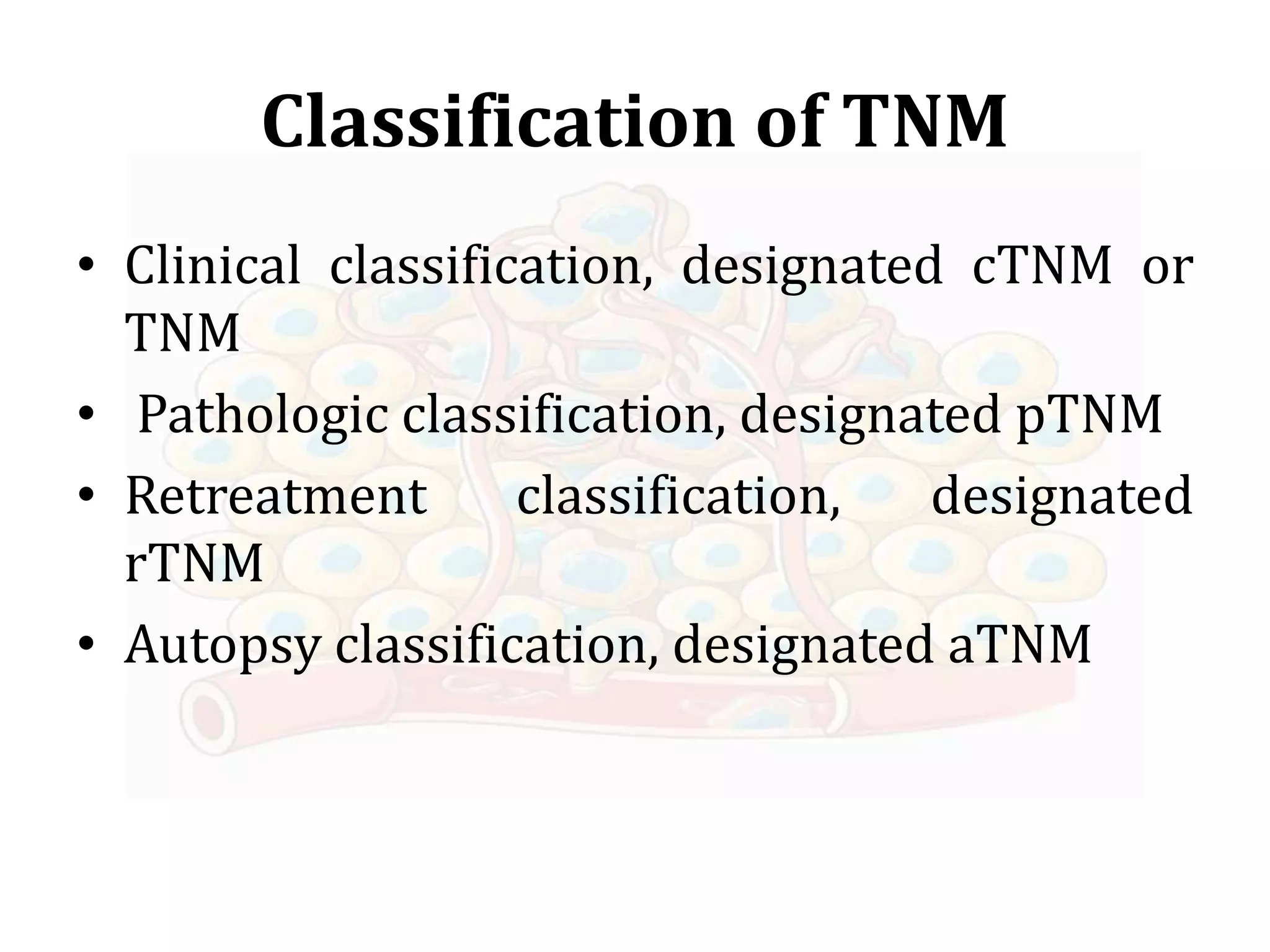 Classification of TNM

• Clinical classification, designated cTNM or TNM
• Pathologic classification, designated pTNM
• Retreatment classification, designated rTNM
• Autopsy classification, designated aTNM